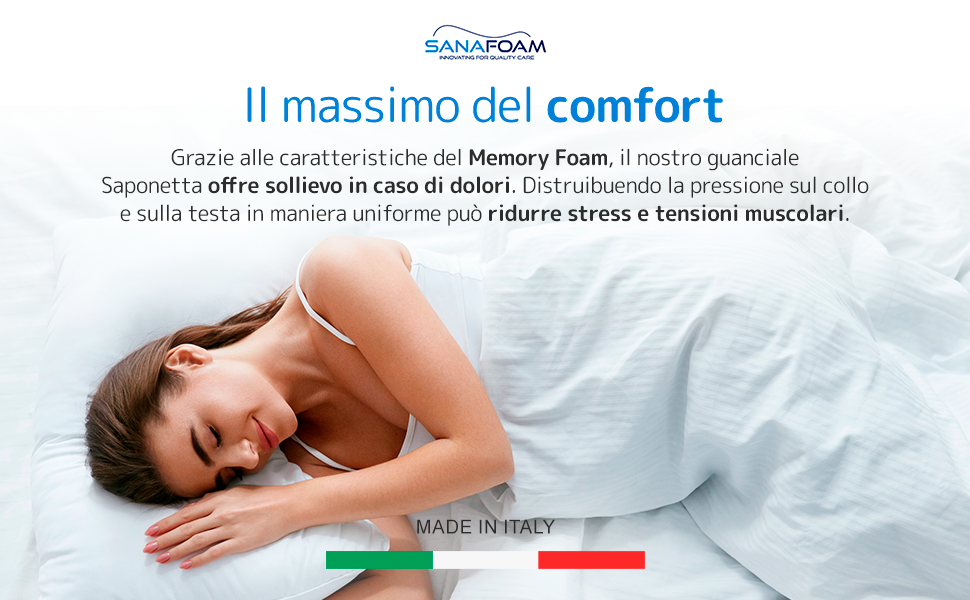 SANAFOAM
INNOVATING FOR QUALITY CARE

Il massimo del comfort

Grazie alle caratteristiche del Memory Foam, il nostro guanciale Saponetta offre sollievo in caso di dolori. Distruibuendo la pressione sul collo e sulla testa in maniera uniforme può ridurre stress e tensioni muscolari.

MADE IN ITALY